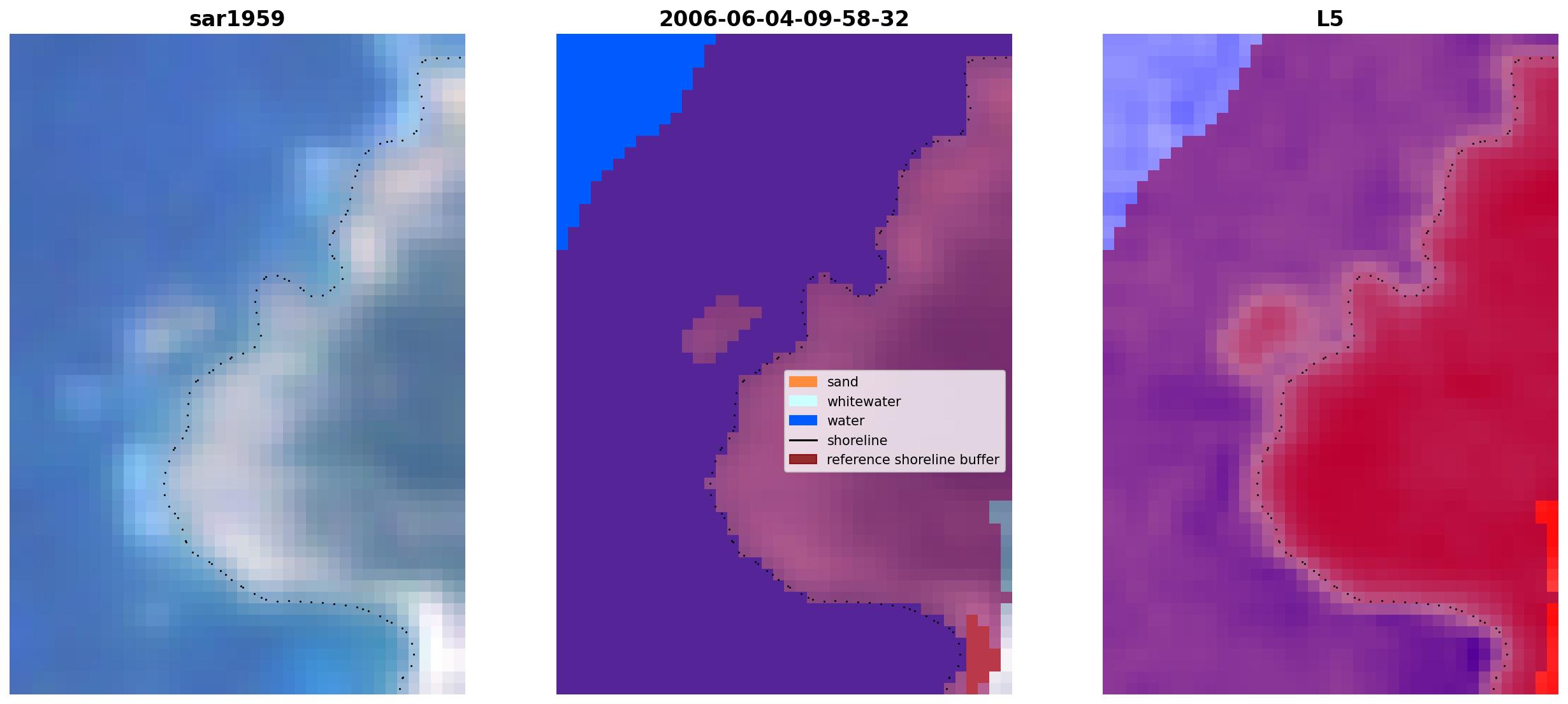 sar1959

2006-06-04-09-58-32

sand
whitewater
water
shoreline
reference shoreline buffer

L5